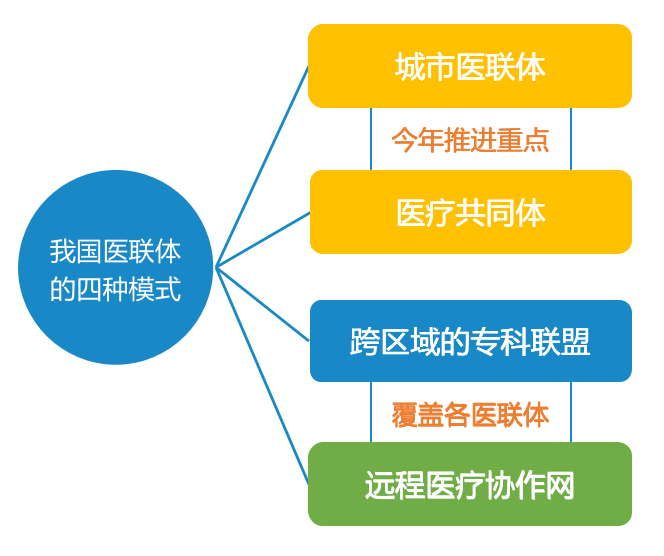 我国医联体的四种模式

城市医联体

今年推进重点

医疗共同体

跨区域的专科联盟

覆盖各医联体

远程医疗协作网